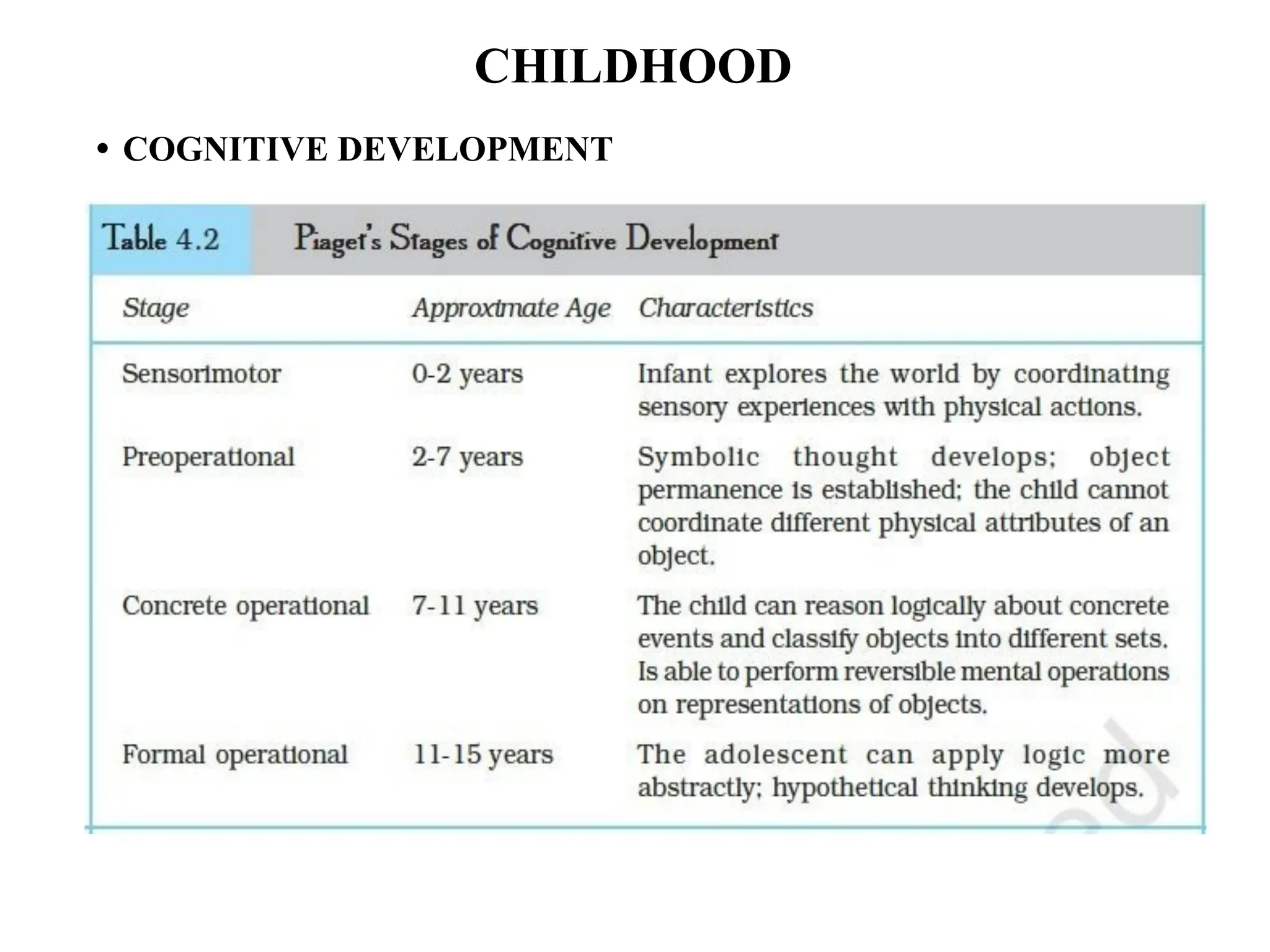 CHILDHOOD

• COGNITIVE DEVELOPMENT

Table 4.2 Piaget's Stages of Cognitive Development

| Stage | Approximate Age | Characteristics |
|---|---|---|
| Sensorimotor | 0-2 years | Infant explores the world by coordinating sensory experiences with physical actions. |
| Preoperational | 2-7 years | Symbolic thought develops; object permanence is established; the child cannot coordinate different physical attributes of an object. |
| Concrete operational | 7-11 years | The child can reason logically about concrete events and classify objects into different sets. Is able to perform reversible mental operations on representations of objects. |
| Formal operational | 11-15 years | The adolescent can apply logic more abstractly; hypothetical thinking develops. |